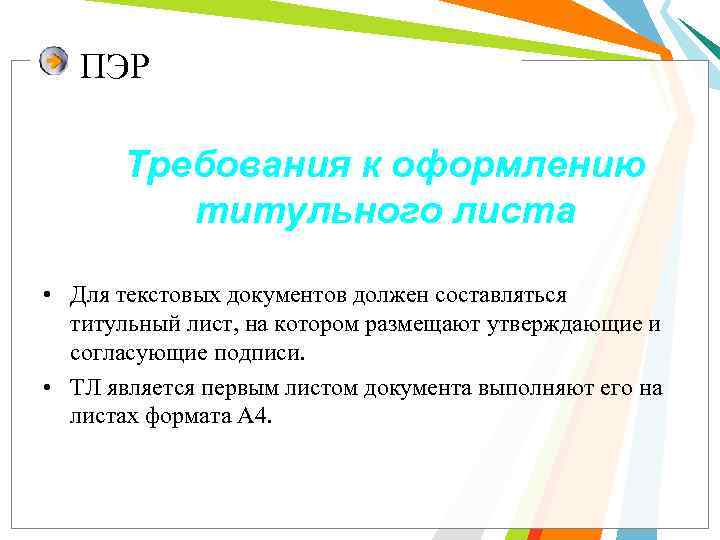 ПЭР

Требования к оформлению титульного листа

• Для текстовых документов должен составляться титульный лист, на котором размещают утверждающие и согласующие подписи.

• ТЛ является первым листом документа выполняют его на листах формата А4.